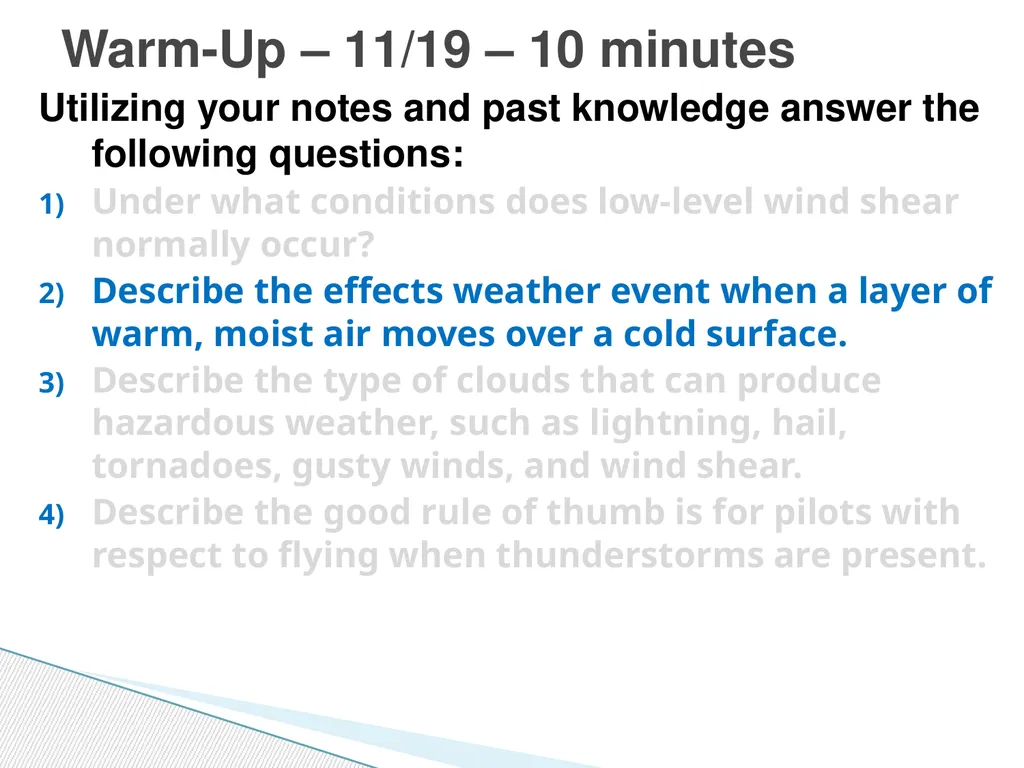 Warm-Up – 11/19 – 10 minutes

Utilizing your notes and past knowledge answer the following questions:

1) Under what conditions does low-level wind shear normally occur?

2) Describe the effects weather event when a layer of warm, moist air moves over a cold surface.

3) Describe the type of clouds that can produce hazardous weather, such as lightning, hail, tornadoes, gusty winds, and wind shear.

4) Describe the good rule of thumb is for pilots with respect to flying when thunderstorms are present.